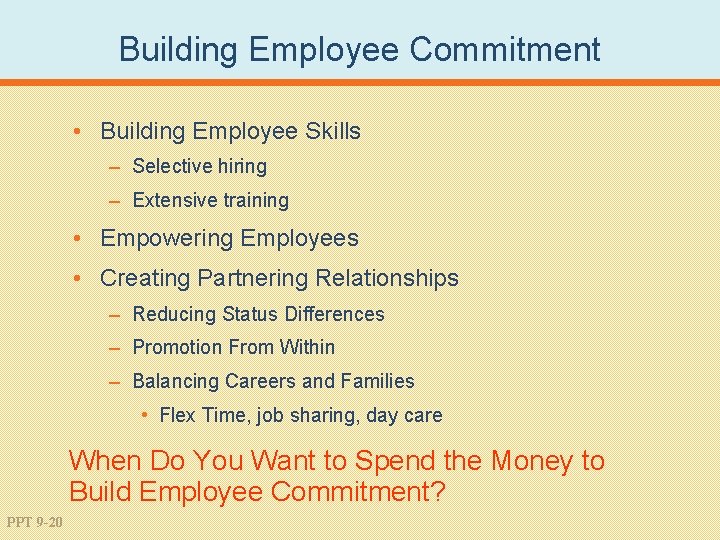 Building Employee Commitment

• Building Employee Skills
– Selective hiring
– Extensive training
• Empowering Employees
• Creating Partnering Relationships
– Reducing Status Differences
– Promotion From Within
– Balancing Careers and Families
• Flex Time, job sharing, day care

When Do You Want to Spend the Money to Build Employee Commitment?

PPT 9-20